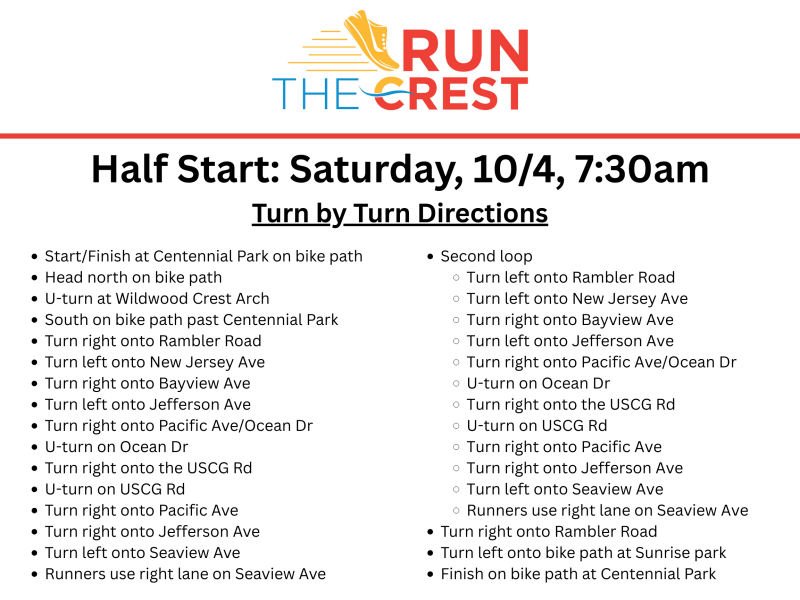 RUN
THE CREST

Half Start: Saturday, 10/4, 7:30am

Turn by Turn Directions

- Start/Finish at Centennial Park on bike path
- Head north on bike path
- U-turn at Wildwood Crest Arch
- South on bike path past Centennial Park
- Turn right onto Rambler Road
- Turn left onto New Jersey Ave
- Turn right onto Bayview Ave
- Turn left onto Jefferson Ave
- Turn right onto Pacific Ave/Ocean Dr
- U-turn on Ocean Dr
- Turn right onto the USCG Rd
- U-turn on USCG Rd
- Turn right onto Pacific Ave
- Turn right onto Jefferson Ave
- Turn left onto Seaview Ave
- Runners use right lane on Seaview Ave

- Second loop
  - Turn left onto Rambler Road
  - Turn left onto New Jersey Ave
  - Turn right onto Bayview Ave
  - Turn left onto Jefferson Ave
  - Turn right onto Pacific Ave/Ocean Dr
  - U-turn on Ocean Dr
  - Turn right onto the USCG Rd
  - U-turn on USCG Rd
  - Turn right onto Pacific Ave
  - Turn right onto Jefferson Ave
  - Turn left onto Seaview Ave
  - Runners use right lane on Seaview Ave
- Turn right onto Rambler Road
- Turn left onto bike path at Sunrise park
- Finish on bike path at Centennial Park